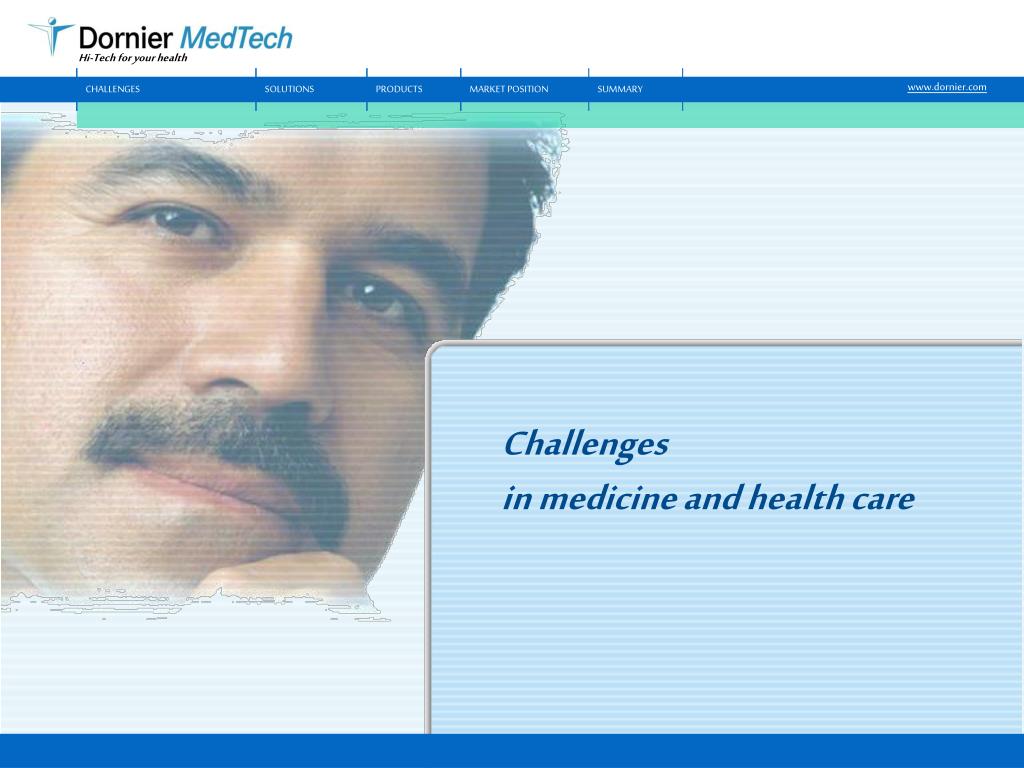 Dornier MedTech
Hi-Tech for your health

CHALLENGES SOLUTIONS PRODUCTS MARKET POSITION SUMMARY

www.dornier.com

Challenges
in medicine and health care